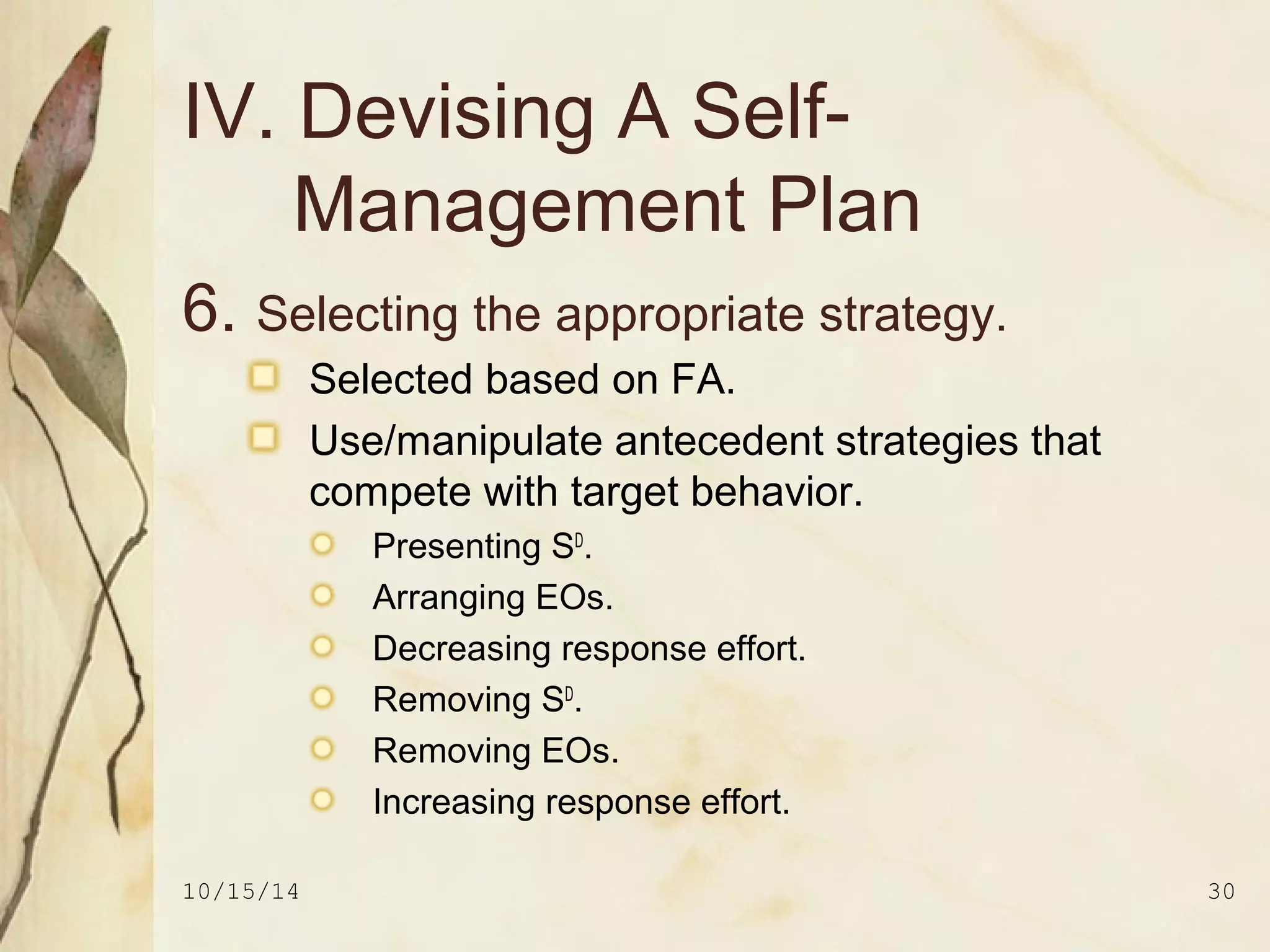 IV. Devising A Self-Management Plan

6. Selecting the appropriate strategy.

Selected based on FA.

Use/manipulate antecedent strategies that compete with target behavior.

Presenting $S^D$.

Arranging EOs.

Decreasing response effort.

Removing $S^D$.

Removing EOs.

Increasing response effort.

10/15/14

30